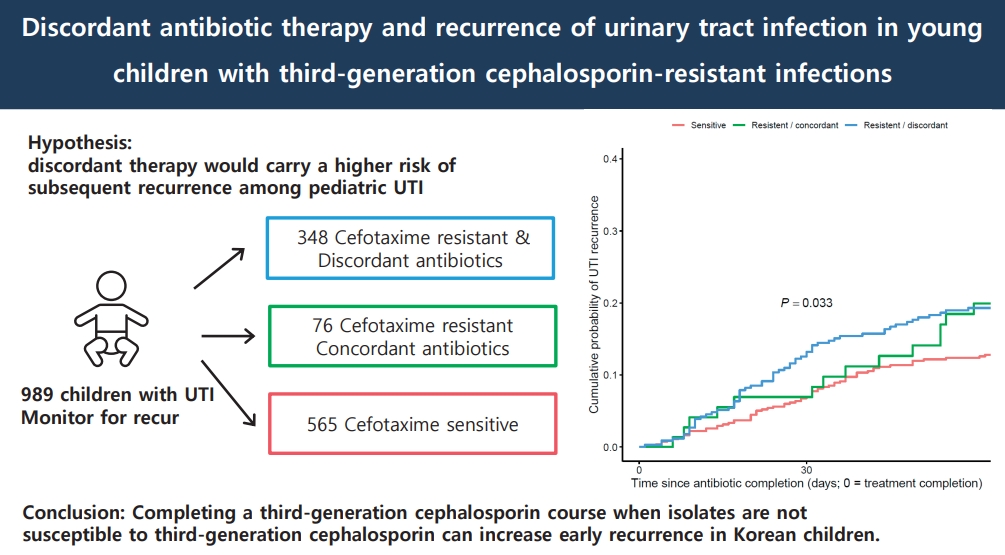 Discordant antibiotic therapy and recurrence of urinary tract infection in young children with third-generation cephalosporin-resistant infections

Hypothesis:
discordant therapy would carry a higher risk of subsequent recurrence among pediatric UTI

989 children with UTI
Monitor for recur

348 Cefotaxime resistant & Discordant antibiotics

76 Cefotaxime resistant Concordant antibiotics

565 Cefotaxime sensitive

Sensitive   Resistent / concordant   Resistent / discordant

Cumulative probability of UTI recurrence

0.4
0.3
0.2
0.1
0.0

$P = 0.033$

0   30

Time since antibiotic completion (days; 0 = treatment completion)

Conclusion: Completing a third-generation cephalosporin course when isolates are not susceptible to third-generation cephalosporin can increase early recurrence in Korean children.